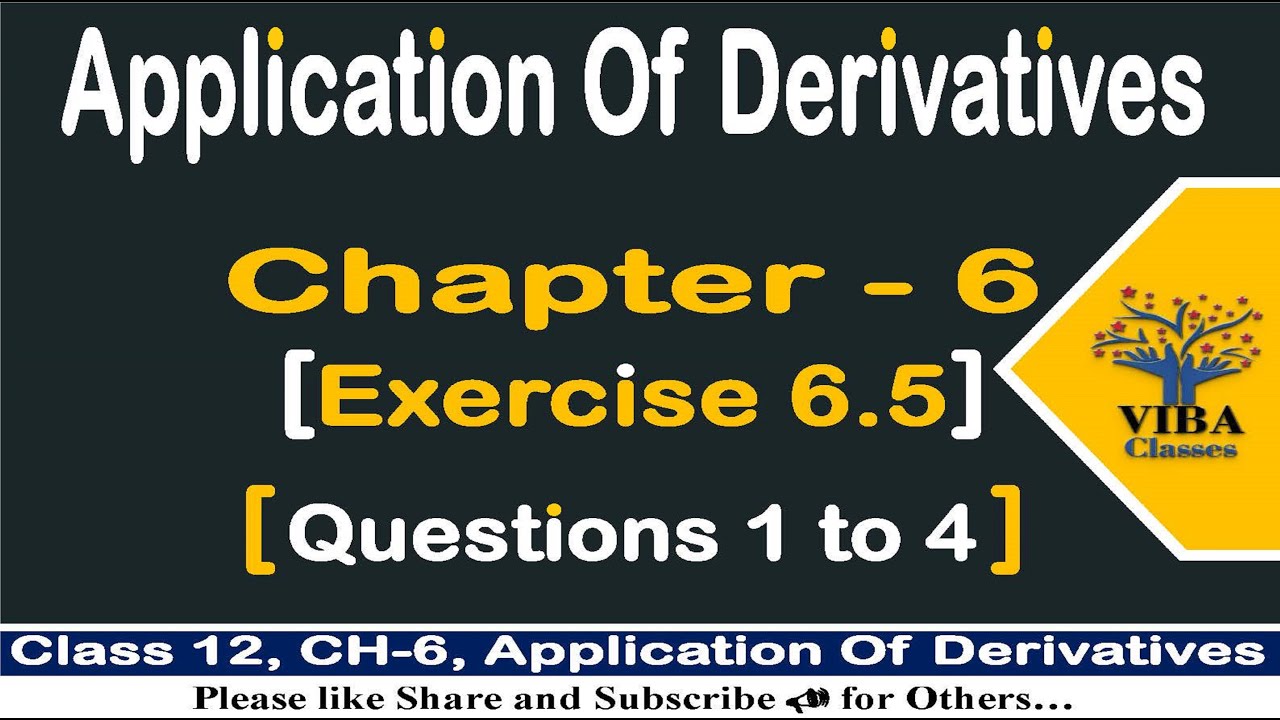 Application Of Derivatives

Chapter - 6
[Exercise 6.5]
[Questions 1 to 4]

VIBA
Classes

Class 12, CH-6, Application Of Derivatives

Please like Share and Subscribe for Others...